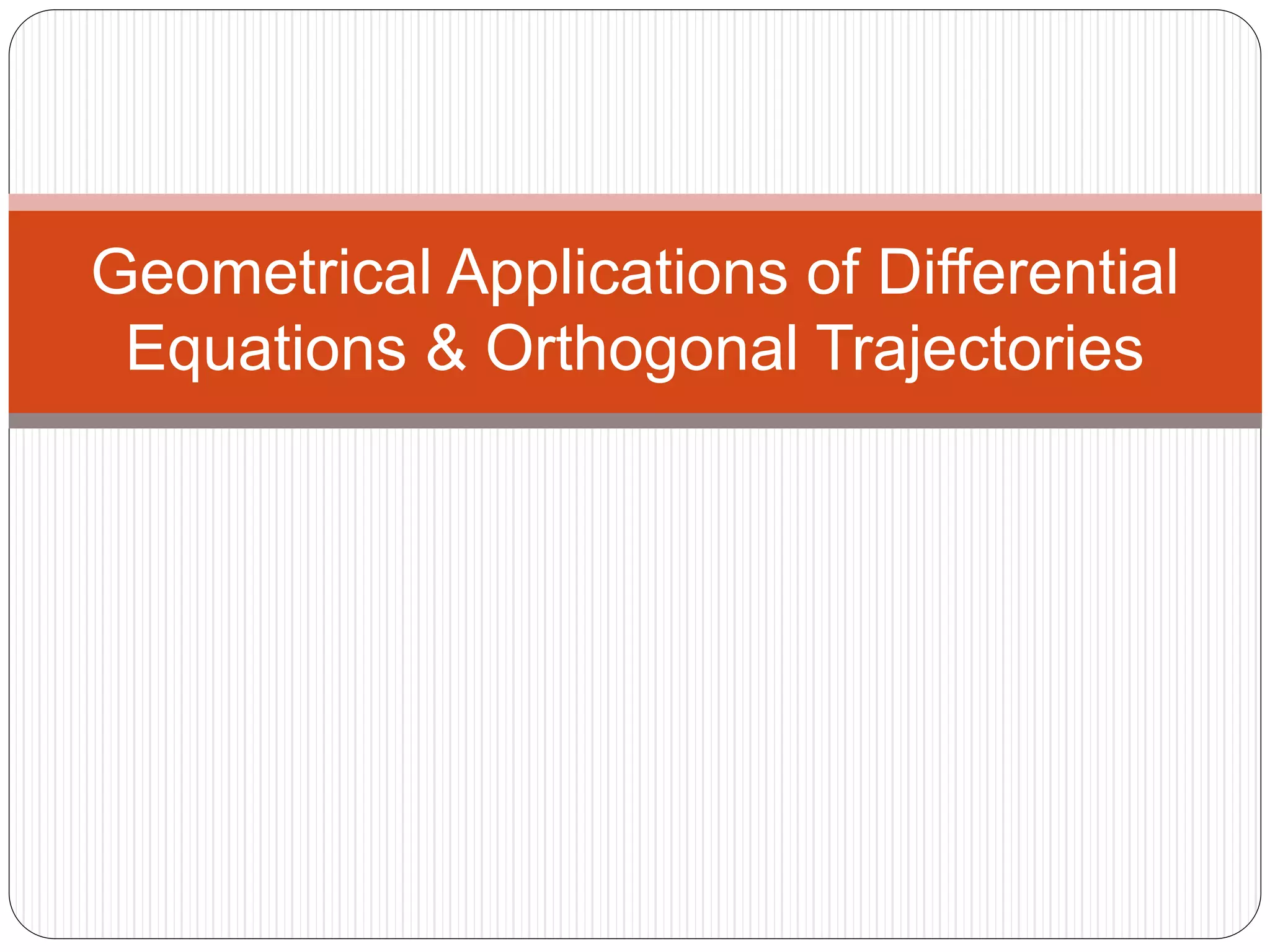 Geometrical Applications of Differential Equations & Orthogonal Trajectories